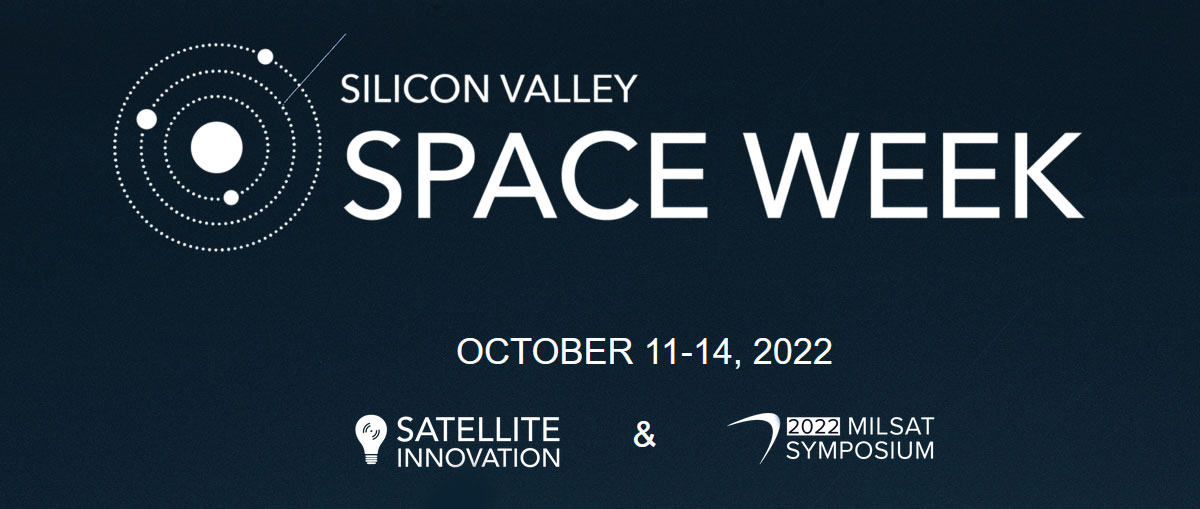 SILICON VALLEY
SPACE WEEK

OCTOBER 11-14, 2022

SATELLITE INNOVATION

&

2022 MILSAT SYMPOSIUM